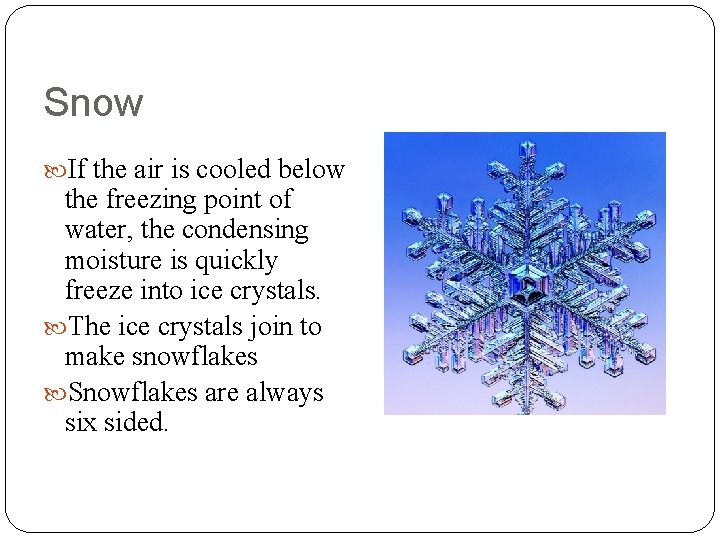 Snow

If the air is cooled below the freezing point of water, the condensing moisture is quickly freeze into ice crystals.

The ice crystals join to make snowflakes

Snowflakes are always six sided.